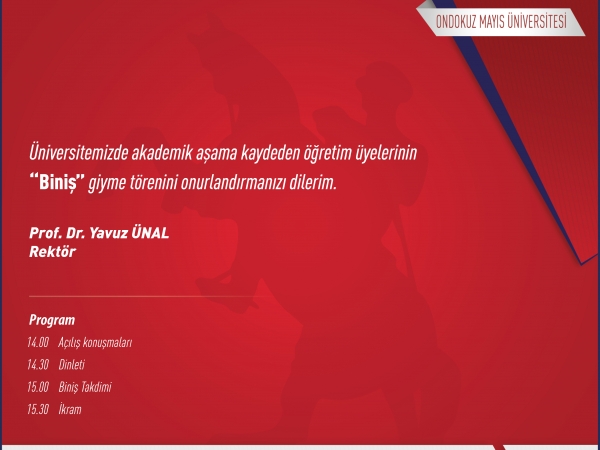 ONDOKUZ MAYIS ÜNİVERSİTESİ

Üniversitemizde akademik aşama kaydeden öğretim üyelerinin "Biniş" giyme törenini onurlandırmanızı dilerim.

Prof. Dr. Yavuz ÜNAL
Rektör

Program
14.00 Açılış konuşmaları
14.30 Dinleti
15.00 Biniş Takdimi
15.30 İkram